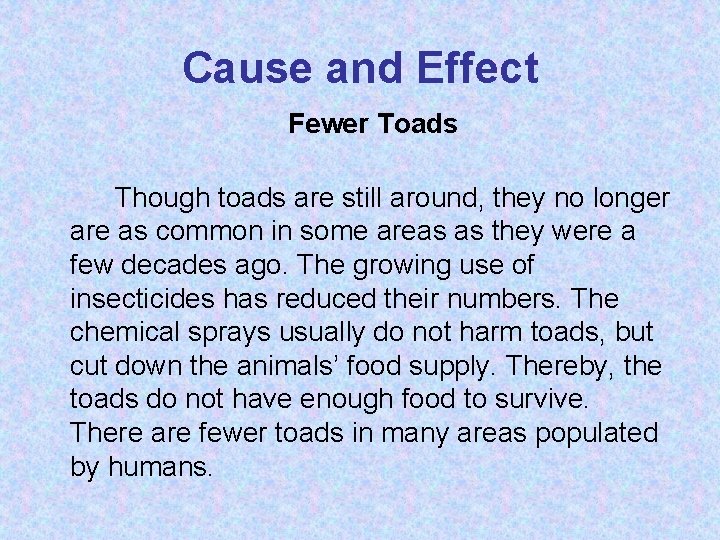 Cause and Effect

Fewer Toads

Though toads are still around, they no longer are as common in some areas as they were a few decades ago. The growing use of insecticides has reduced their numbers. The chemical sprays usually do not harm toads, but cut down the animals’ food supply. Thereby, the toads do not have enough food to survive. There are fewer toads in many areas populated by humans.